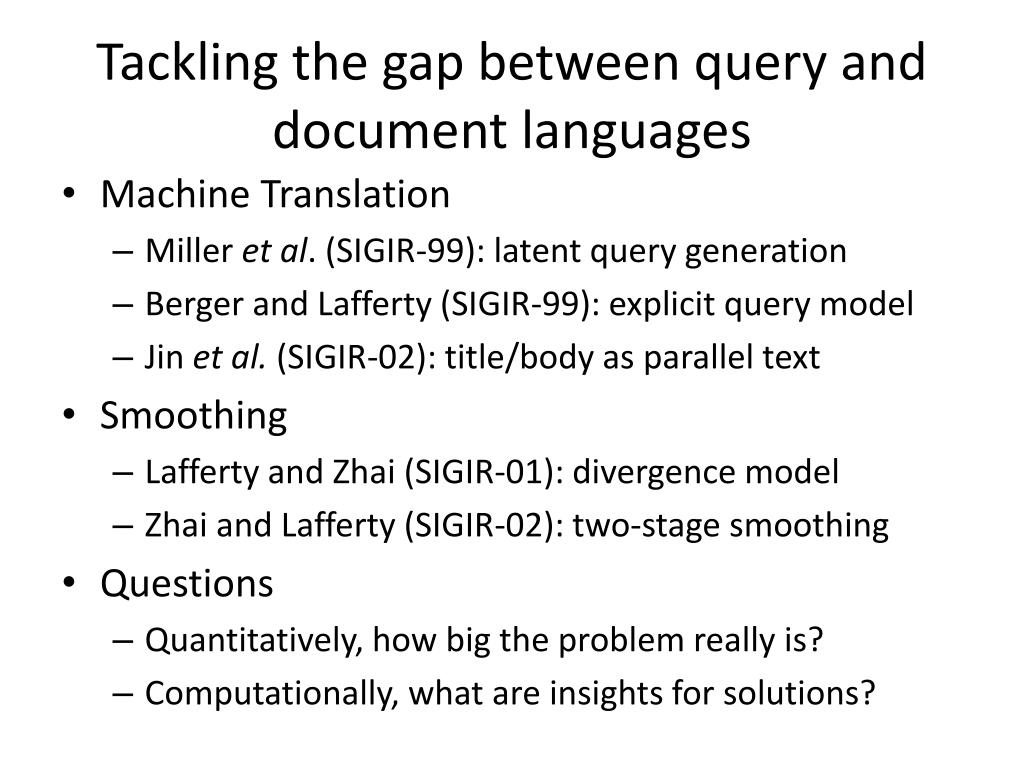 Tackling the gap between query and document languages

• Machine Translation
– Miller et al. (SIGIR-99): latent query generation
– Berger and Lafferty (SIGIR-99): explicit query model
– Jin et al. (SIGIR-02): title/body as parallel text
• Smoothing
– Lafferty and Zhai (SIGIR-01): divergence model
– Zhai and Lafferty (SIGIR-02): two-stage smoothing
• Questions
– Quantitatively, how big the problem really is?
– Computationally, what are insights for solutions?